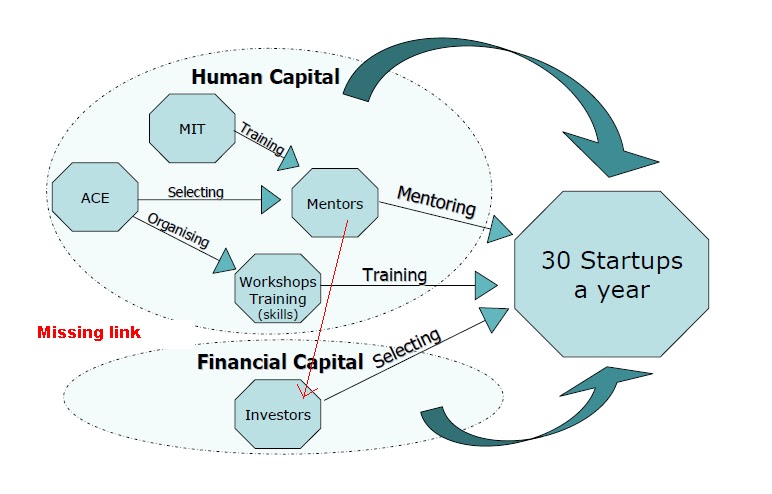 Human Capital

MIT

Training

ACE

Selecting

Mentors

Mentoring

Organising

Workshops Training (skills)

Training

30 Startups a year

Missing link

Financial Capital

Selecting

Investors